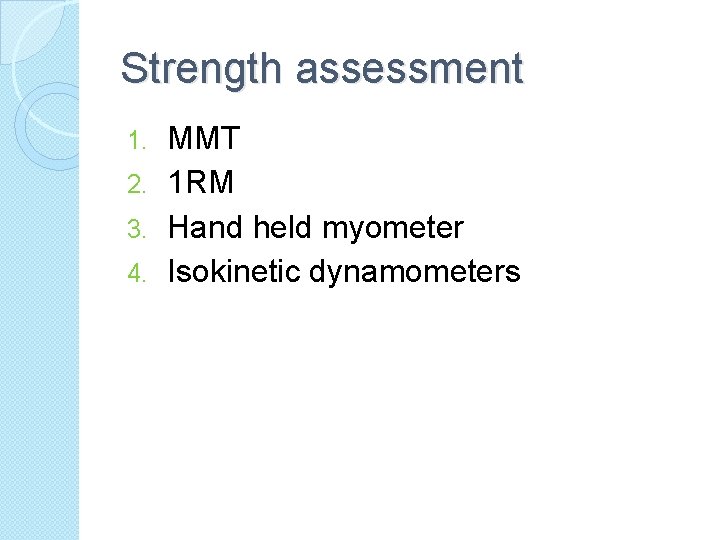 Strength assessment

1. MMT
2. 1RM
3. Hand held myometer
4. Isokinetic dynamometers